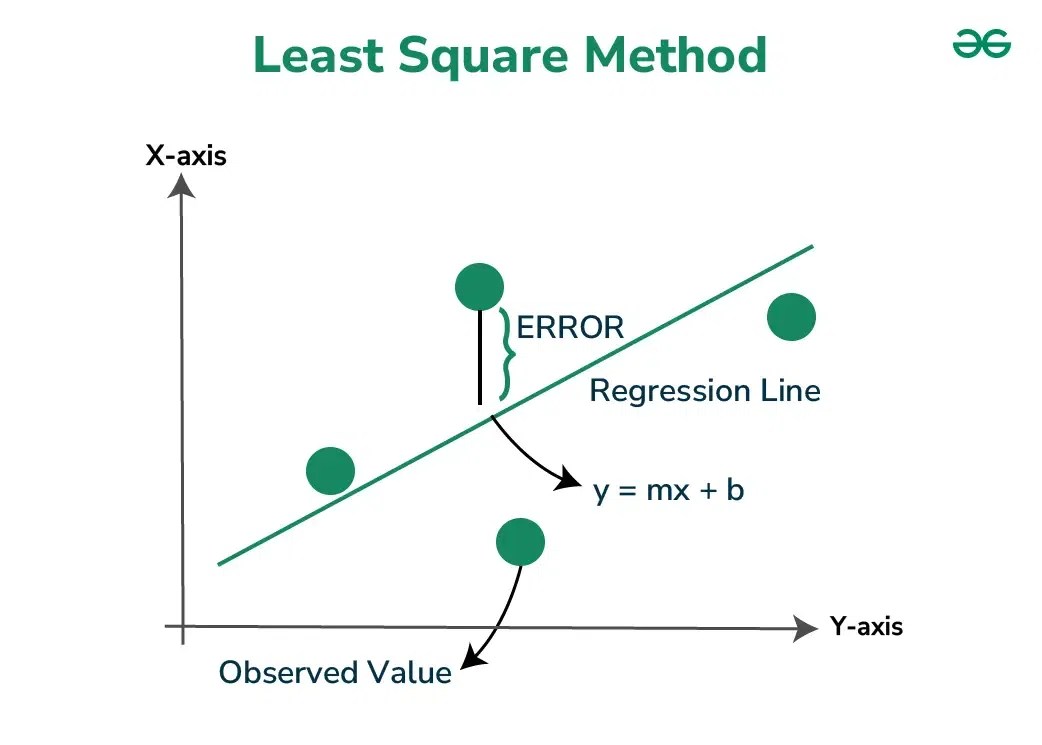 Least Square Method

X-axis

ERROR

Regression Line

$y = mx + b$

Y-axis

Observed Value